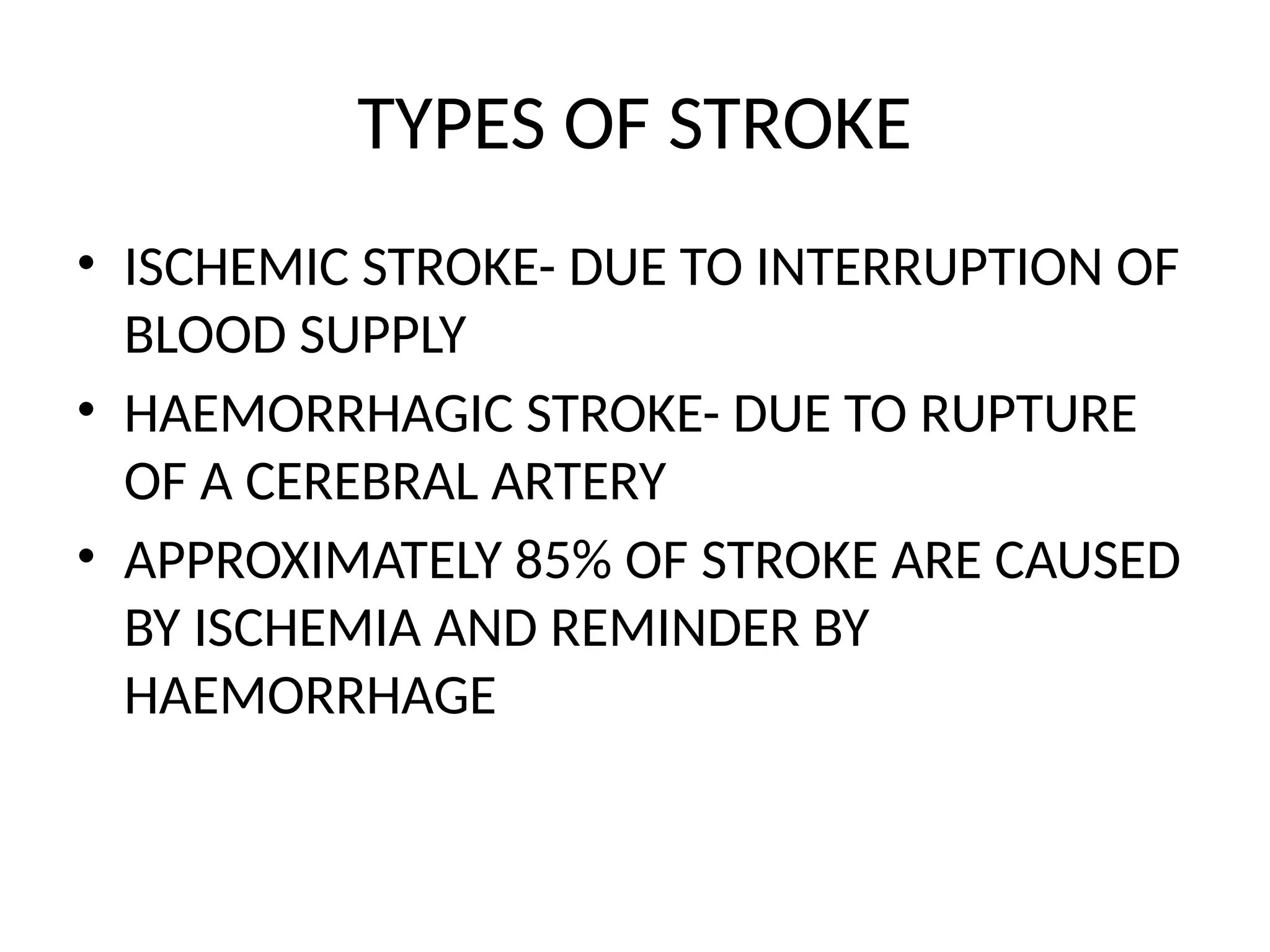 TYPES OF STROKE

• ISCHEMIC STROKE- DUE TO INTERRUPTION OF BLOOD SUPPLY
• HAEMORRHAGIC STROKE- DUE TO RUPTURE OF A CEREBRAL ARTERY
• APPROXIMATELY 85% OF STROKE ARE CAUSED BY ISCHEMIA AND REMINDER BY HAEMORRHAGE